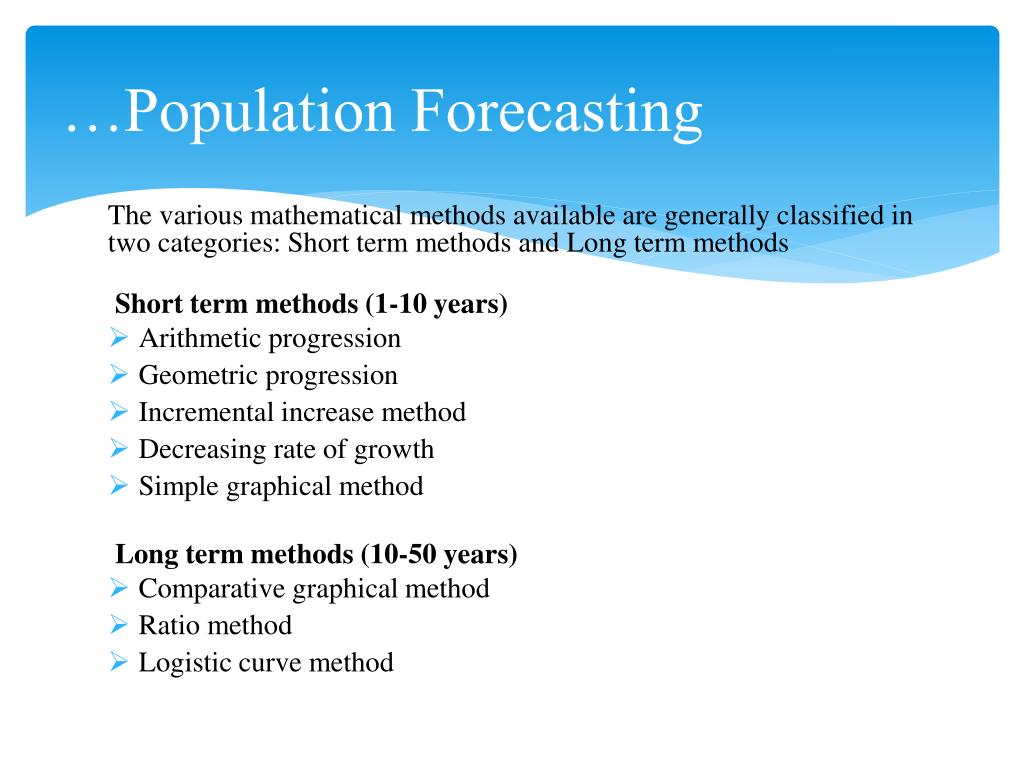 …Population Forecasting

The various mathematical methods available are generally classified in two categories: Short term methods and Long term methods

Short term methods (1-10 years)
➢ Arithmetic progression
➢ Geometric progression
➢ Incremental increase method
➢ Decreasing rate of growth
➢ Simple graphical method

Long term methods (10-50 years)
➢ Comparative graphical method
➢ Ratio method
➢ Logistic curve method